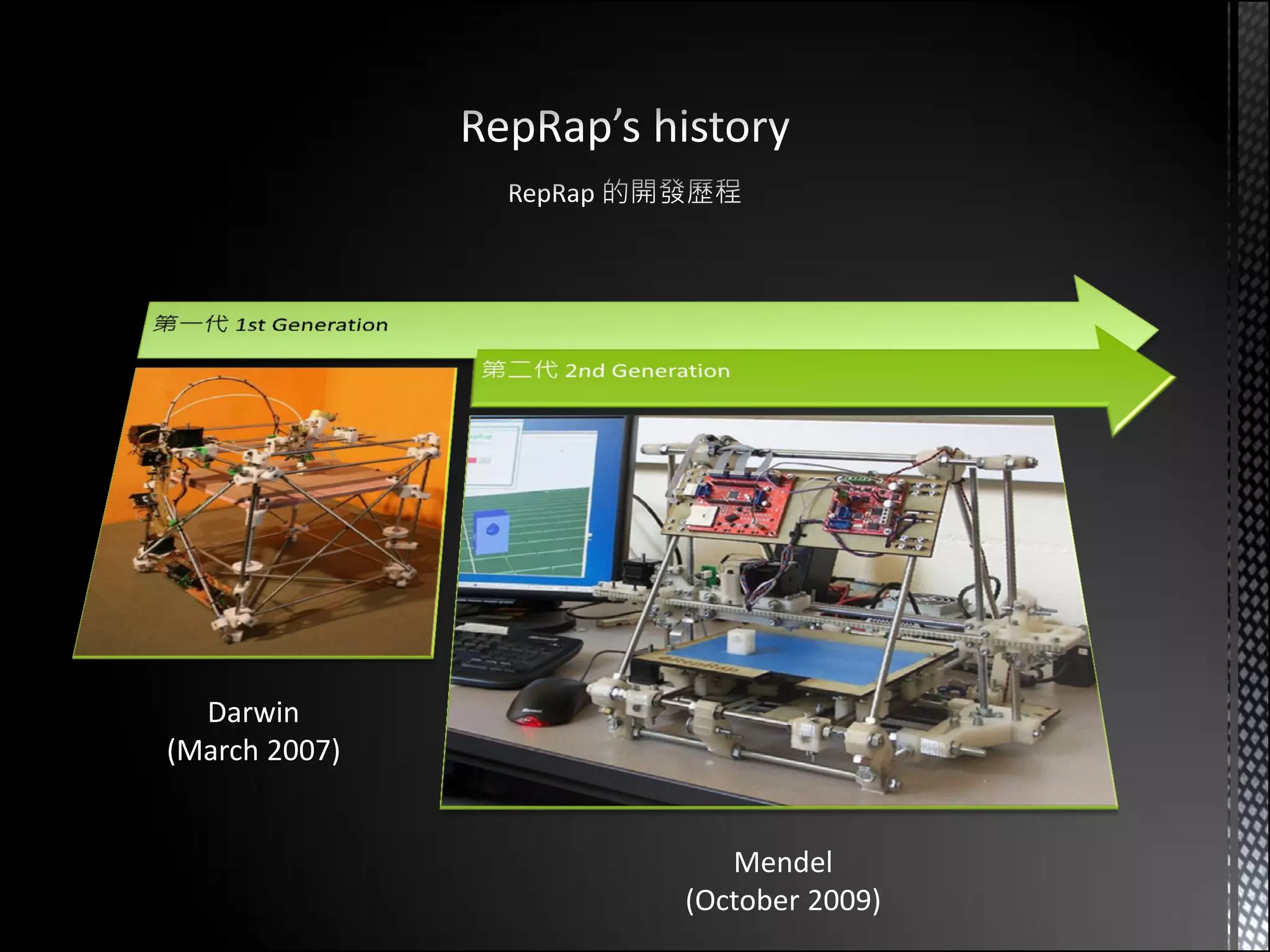 RepRap's history

RepRap 的開發歷程

第一代 1st Generation

第二代 2nd Generation

Darwin
(March 2007)

Mendel
(October 2009)